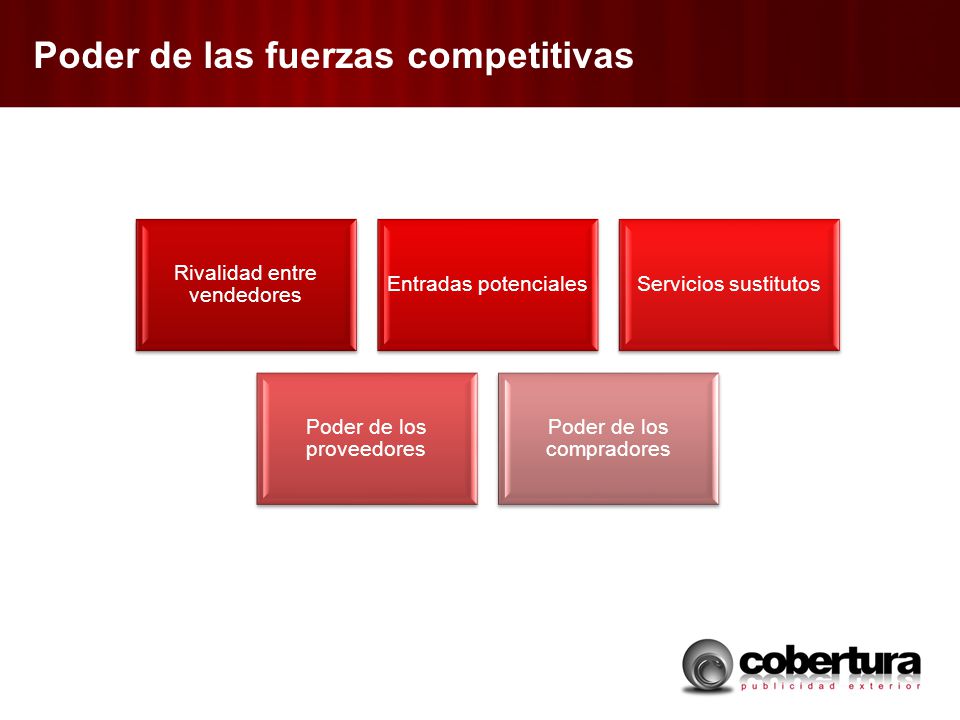 Poder de las fuerzas competitivas

Rivalidad entre vendedores

Entradas potenciales

Servicios sustitutos

Poder de los proveedores

Poder de los compradores

cobertura
publicidad exterior